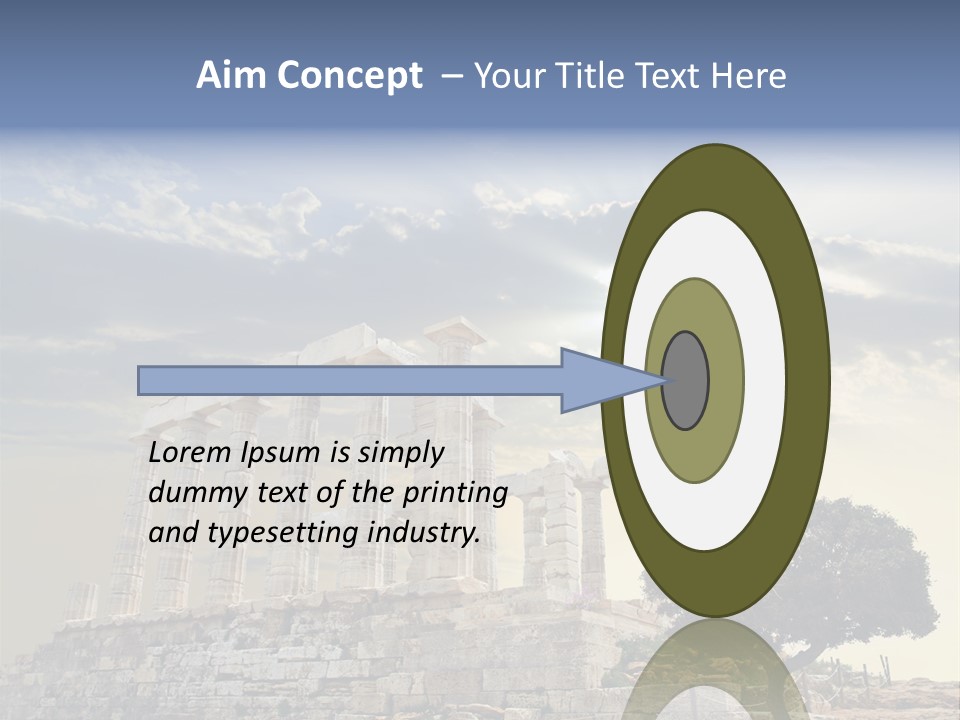 Aim Concept – Your Title Text Here

Lorem Ipsum is simply dummy text of the printing and typesetting industry.